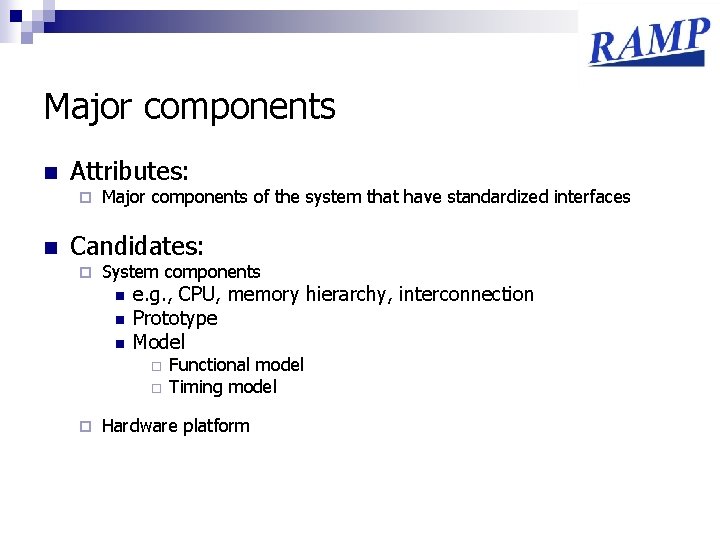 RAMP

Major components

Attributes:

Major components of the system that have standardized interfaces

Candidates:

System components

e.g., CPU, memory hierarchy, interconnection

Prototype

Model

Functional model

Timing model

Hardware platform